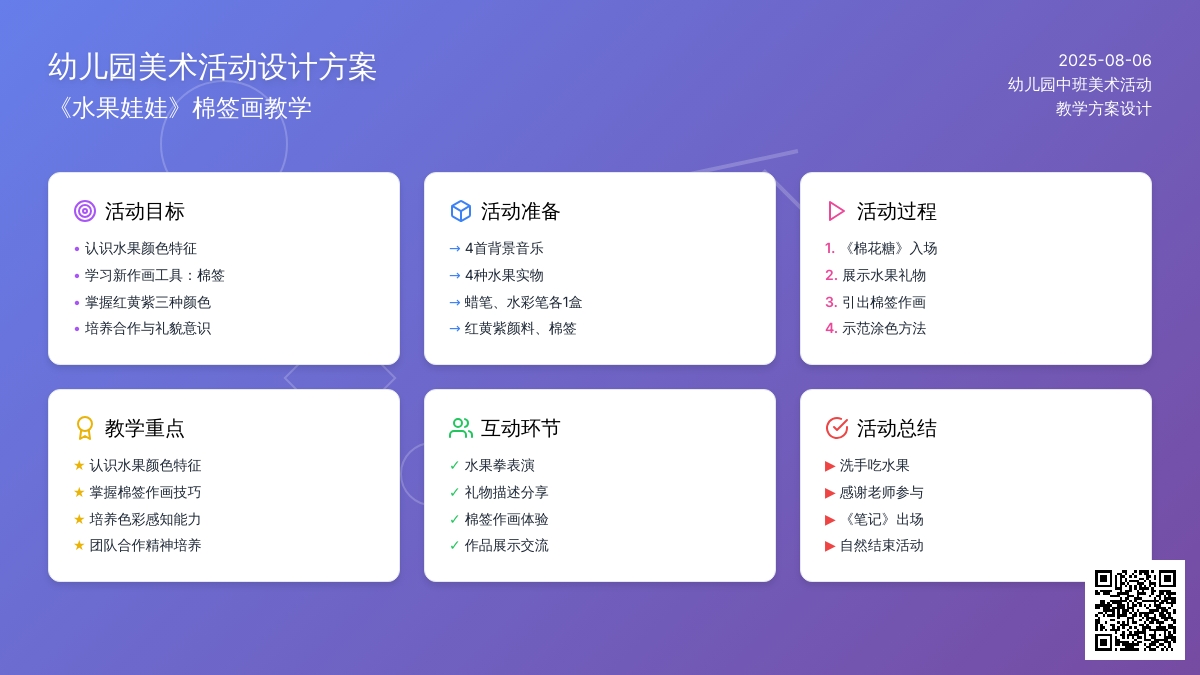 幼儿园美术活动设计方案
《水果娃娃》棉签画教学

2025-08-06
幼儿园中班美术活动
教学方案设计

活动目标
• 认识水果颜色特征
• 学习新作画工具：棉签
• 掌握红黄紫三种颜色
• 培养合作与礼貌意识

活动准备
→ 4首背景音乐
→ 4种水果实物
→ 蜡笔、水彩笔各1盒
→ 红黄紫颜料、棉签

活动过程
1. 《棉花糖》入场
2. 展示水果礼物
3. 引出棉签作画
4. 示范涂色方法

教学重点
★ 认识水果颜色特征
★ 掌握棉签作画技巧
★ 培养色彩感知能力
★ 团队合作精神培养

互动环节
✓ 水果拳表演
✓ 礼物描述分享
✓ 棉签作画体验
✓ 作品展示交流

活动总结
▶ 洗手吃水果
▶ 感谢老师参与
▶ 《笔记》出场
▶ 自然结束活动